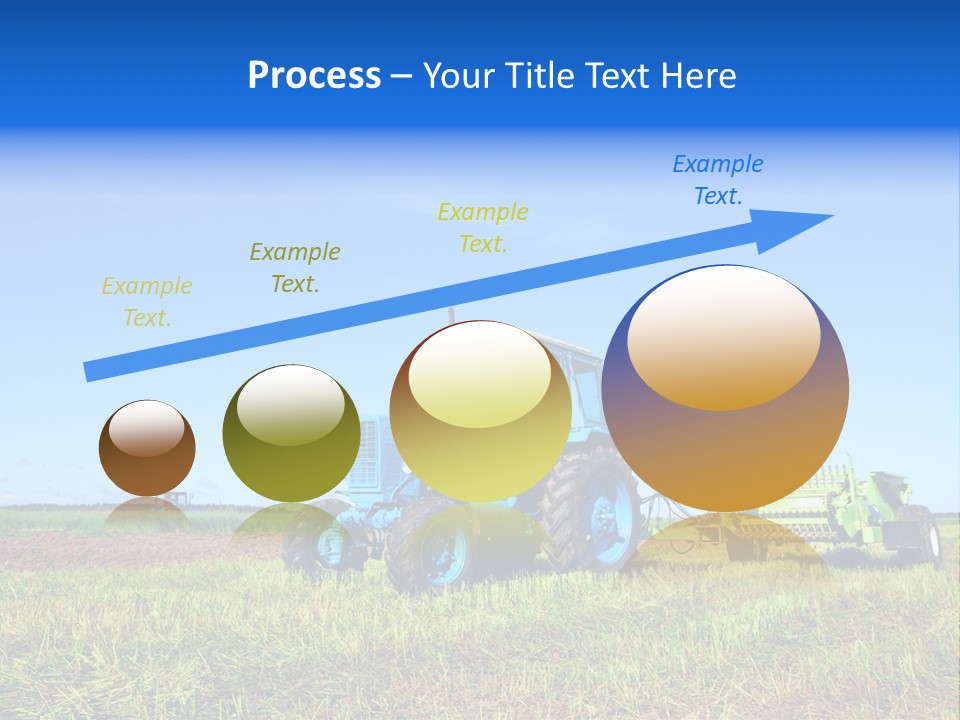 Process – Your Title Text Here

Example Text.

Example Text.

Example Text.

Example Text.